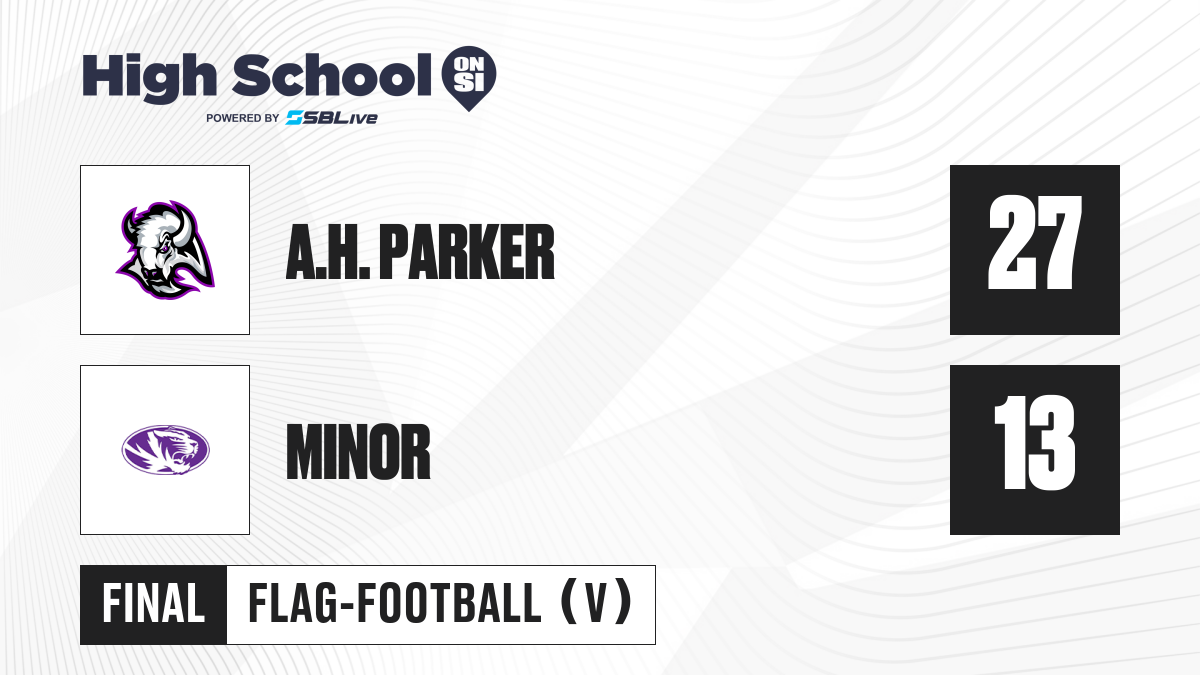 High School ON SI
POWERED BY SBLive

A.H. PARKER

27

MINOR

13

FINAL FLAG-FOOTBALL (V)